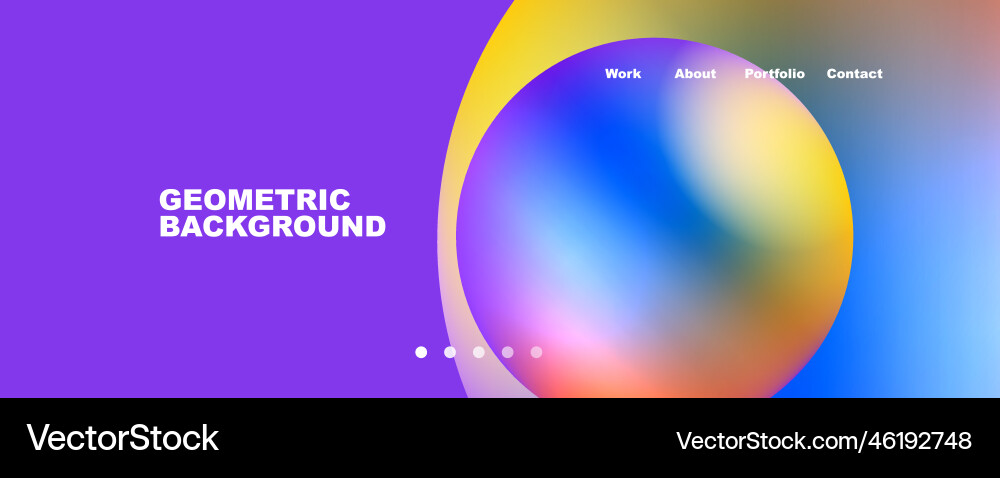 Work About Portfolio Contact

GEOMETRIC BACKGROUND

VectorStock

VectorStock.com/46192748